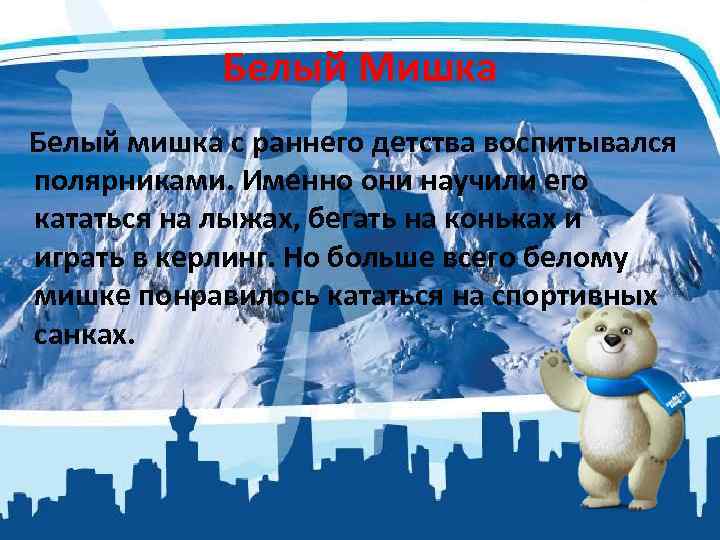 Белый Мишка

Белый мишка с раннего детства воспитывался полярниками. Именно они научили его кататься на лыжах, бегать на коньках и играть в керлинг. Но больше всего белому мишке понравилось кататься на спортивных санках.